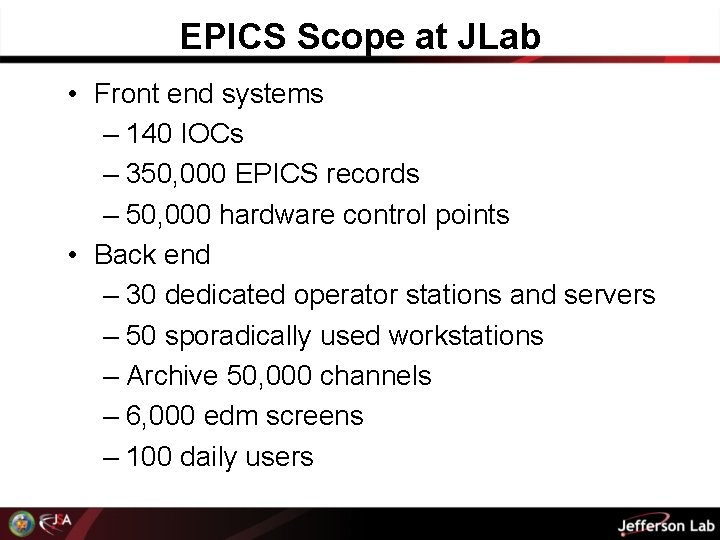 EPICS Scope at JLab

• Front end systems
 – 140 IOCs
 – 350,000 EPICS records
 – 50,000 hardware control points
• Back end
 – 30 dedicated operator stations and servers
 – 50 sporadically used workstations
 – Archive 50,000 channels
 – 6,000 edm screens
 – 100 daily users

JSA

Jefferson Lab